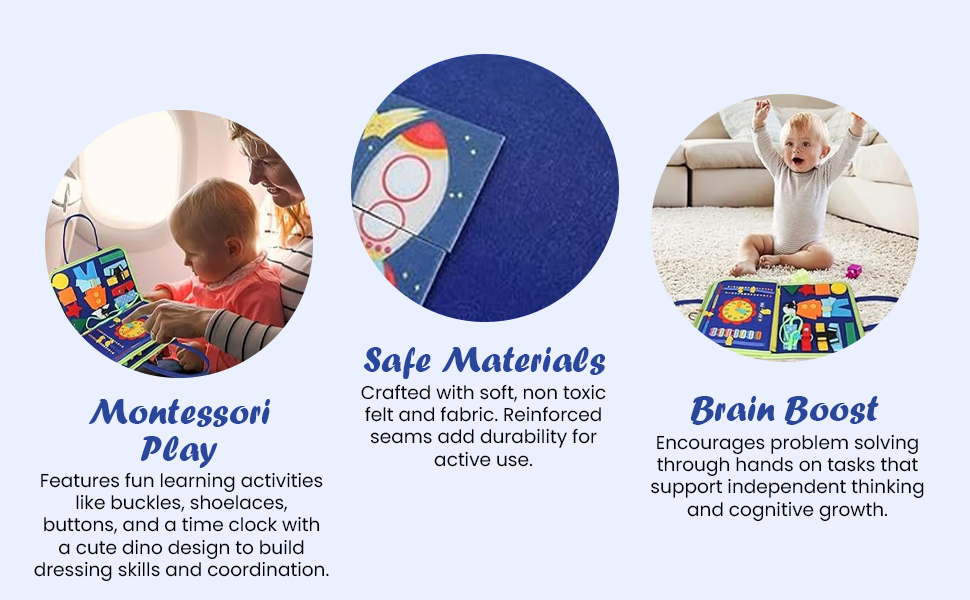 Montessori Play

Features fun learning activities like buckles, shoelaces, buttons, and a time clock with a cute dino design to build dressing skills and coordination.

Safe Materials

Crafted with soft, non toxic felt and fabric. Reinforced seams add durability for active use.

Brain Boost

Encourages problem solving through hands on tasks that support independent thinking and cognitive growth.